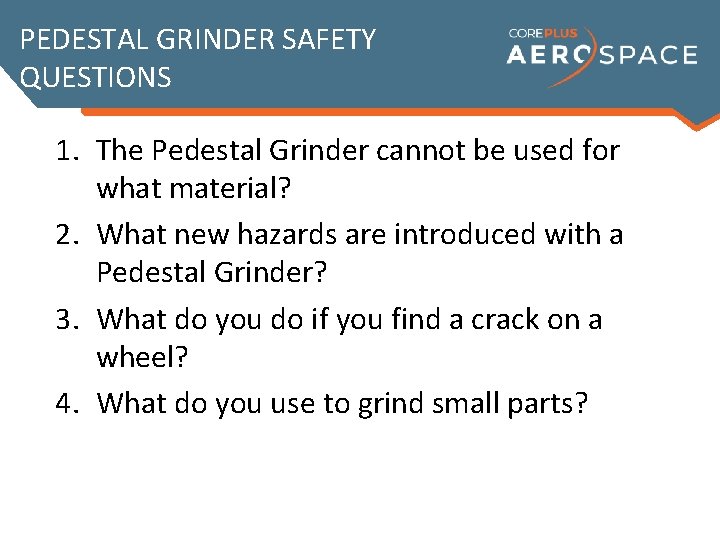 PEDESTAL GRINDER SAFETY QUESTIONS

COREPLUS AEROSPACE

1. The Pedestal Grinder cannot be used for what material?
2. What new hazards are introduced with a Pedestal Grinder?
3. What do you do if you find a crack on a wheel?
4. What do you use to grind small parts?